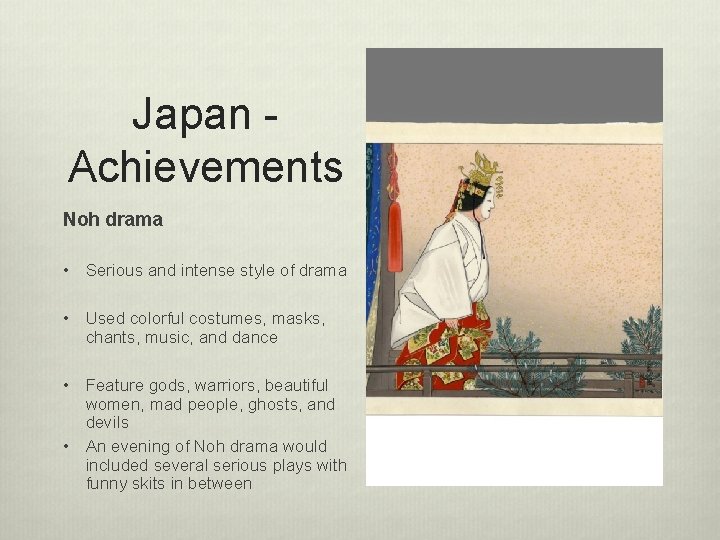 Japan - Achievements

Noh drama

• Serious and intense style of drama

• Used colorful costumes, masks, chants, music, and dance

• Feature gods, warriors, beautiful women, mad people, ghosts, and devils

• An evening of Noh drama would included several serious plays with funny skits in between